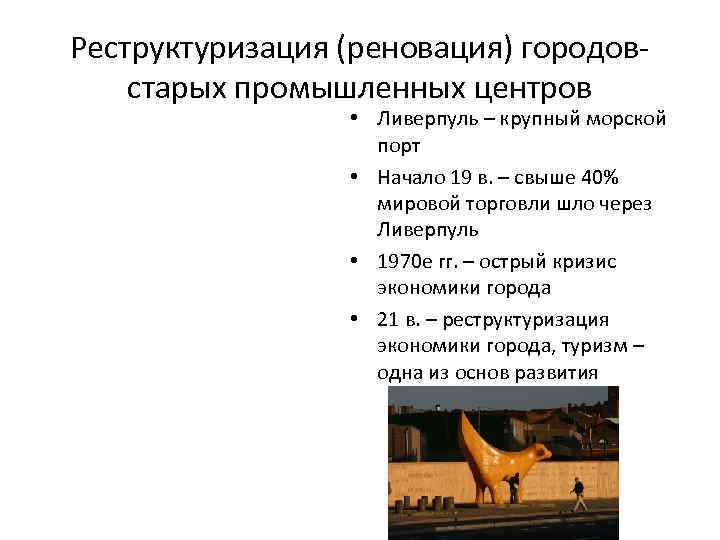 Реструктуризация (реновация) городов-старых промышленных центров

• Ливерпуль – крупный морской порт
• Начало 19 в. – свыше 40% мировой торговли шло через Ливерпуль
• 1970е гг. – острый кризис экономики города
• 21 в. – реструктуризация экономики города, туризм – одна из основ развития